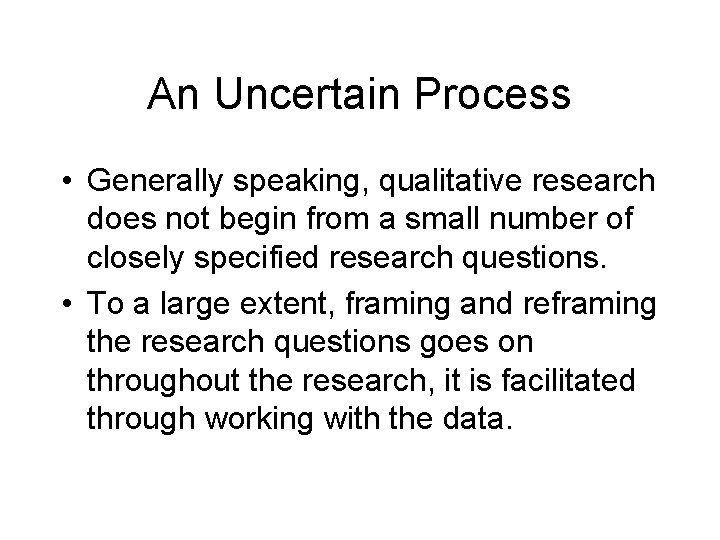 An Uncertain Process

• Generally speaking, qualitative research does not begin from a small number of closely specified research questions.

• To a large extent, framing and reframing the research questions goes on throughout the research, it is facilitated through working with the data.